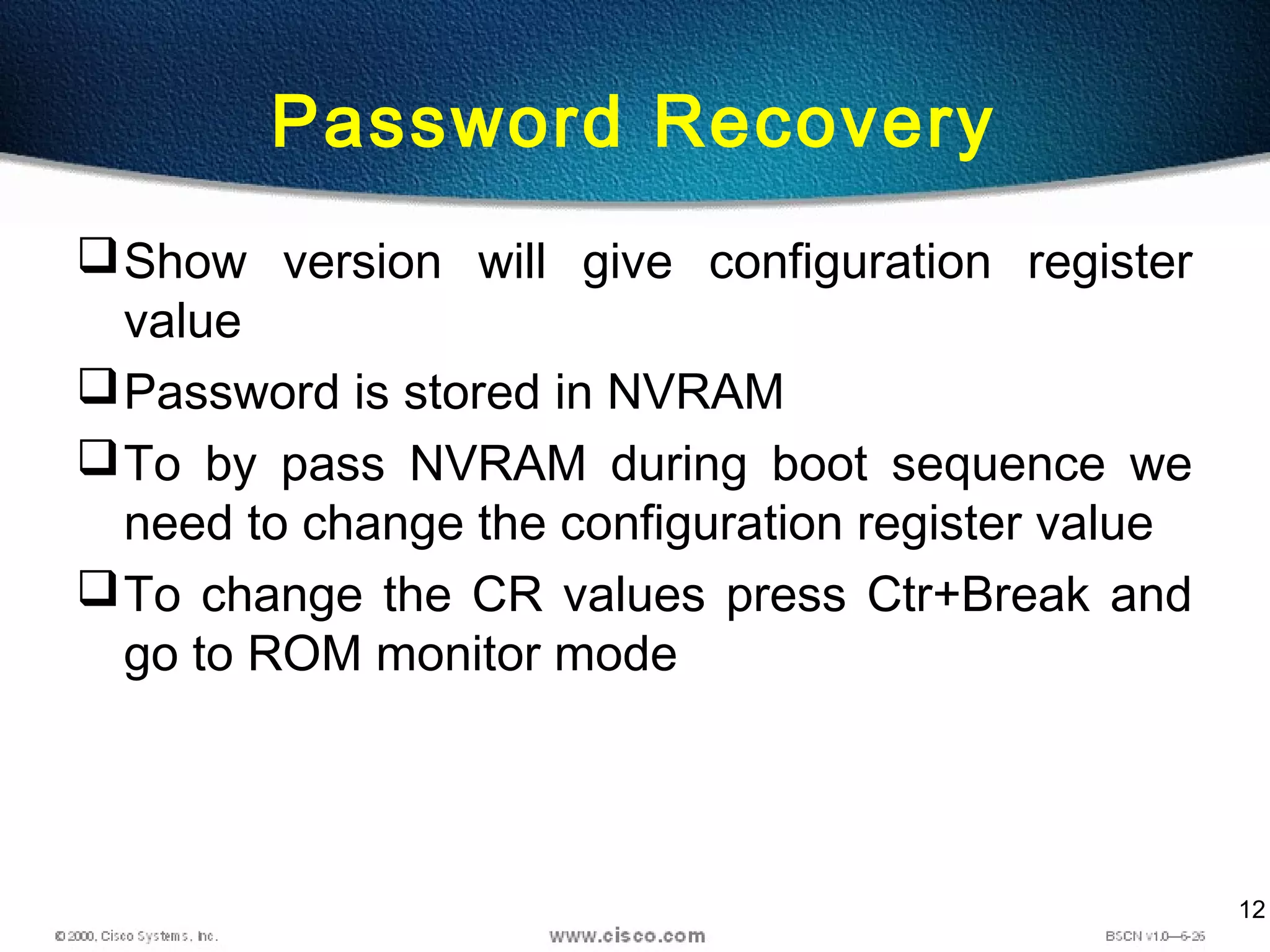 Password Recovery

❑ Show version will give configuration register value

❑ Password is stored in NVRAM

❑ To by pass NVRAM during boot sequence we need to change the configuration register value

❑ To change the CR values press Ctr+Break and go to ROM monitor mode

12

© 2000, Cisco Systems, Inc.

www.cisco.com

BSCN v1.0—6-26